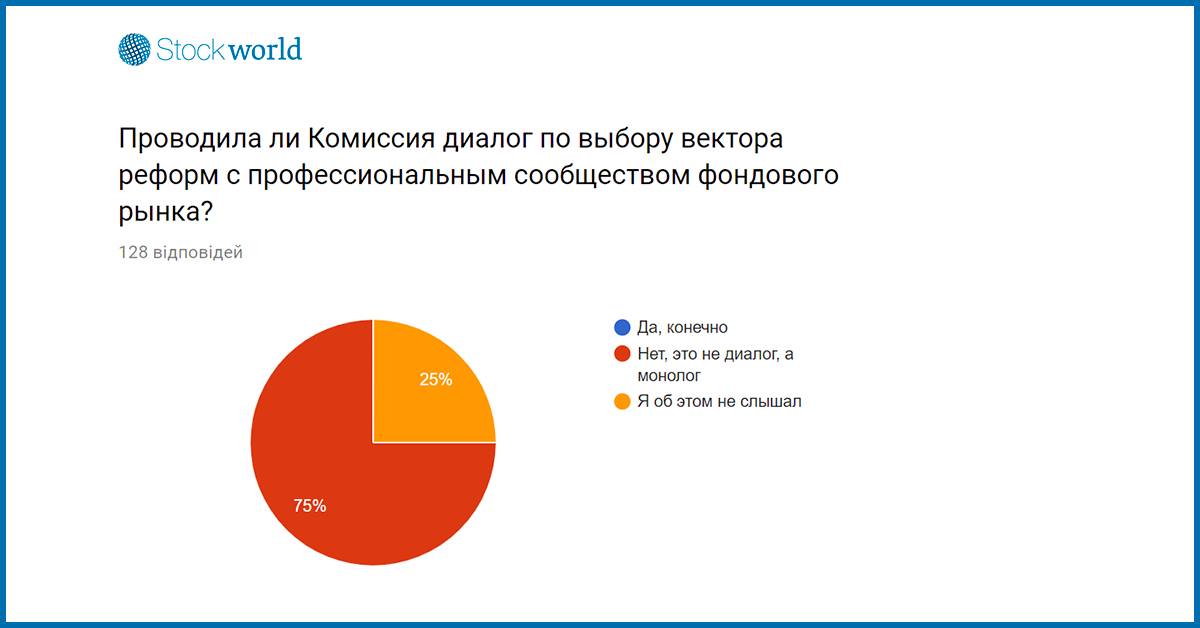 Stockworld

Проводила ли Комиссия диалог по выбору вектора реформ с профессиональным сообществом фондового рынка?

128 відповідей

25%

75%

Да, конечно
Нет, это не диалог, а монолог
Я об этом не слышал